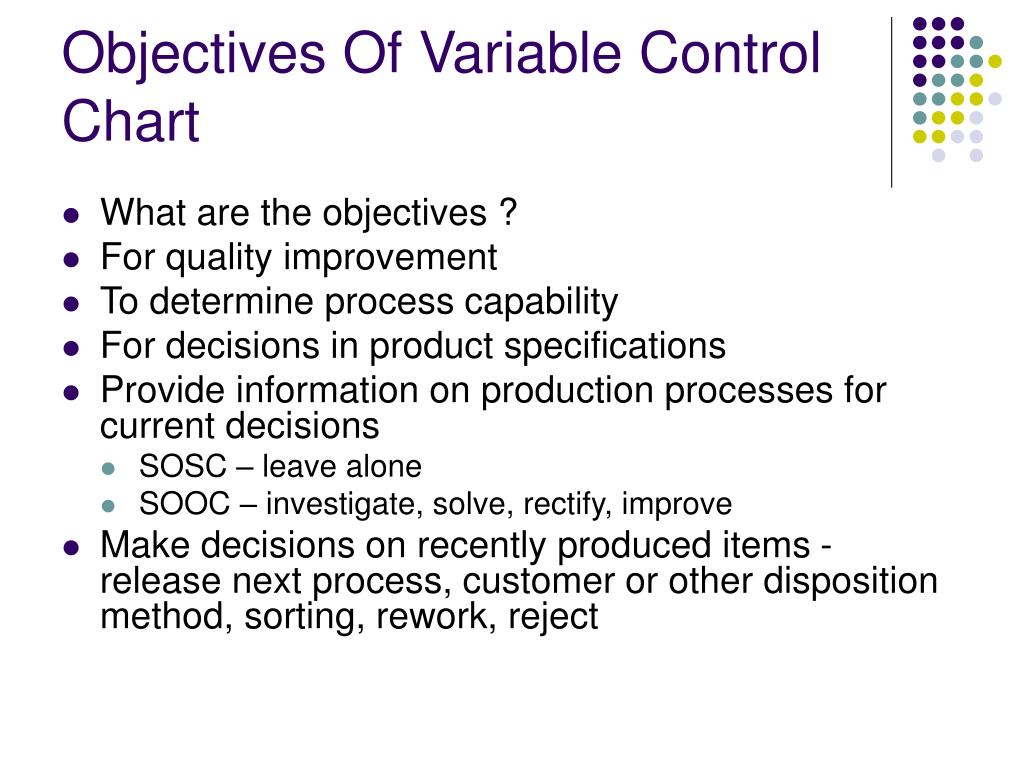 Objectives Of Variable Control Chart

- What are the objectives ?
- For quality improvement
- To determine process capability
- For decisions in product specifications
- Provide information on production processes for current decisions
  - SOSC – leave alone
  - SOOC – investigate, solve, rectify, improve
- Make decisions on recently produced items - release next process, customer or other disposition method, sorting, rework, reject